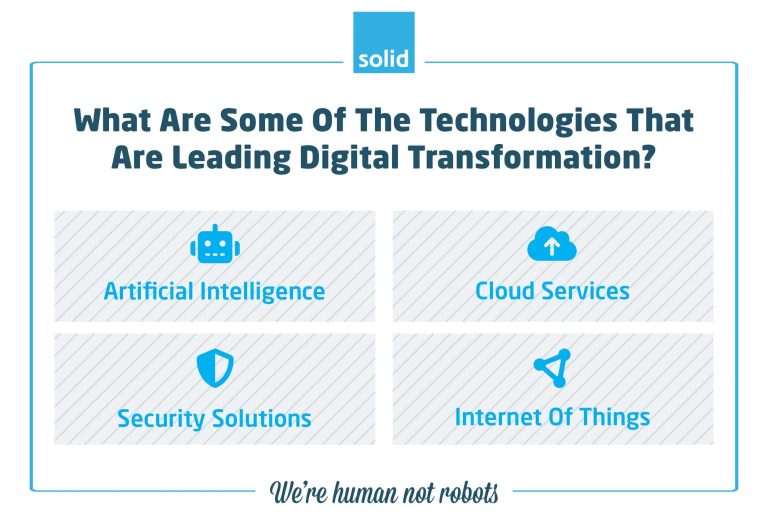 solid

What Are Some Of The Technologies That Are Leading Digital Transformation?

Artificial Intelligence

Cloud Services

Security Solutions

Internet Of Things

We're human not robots